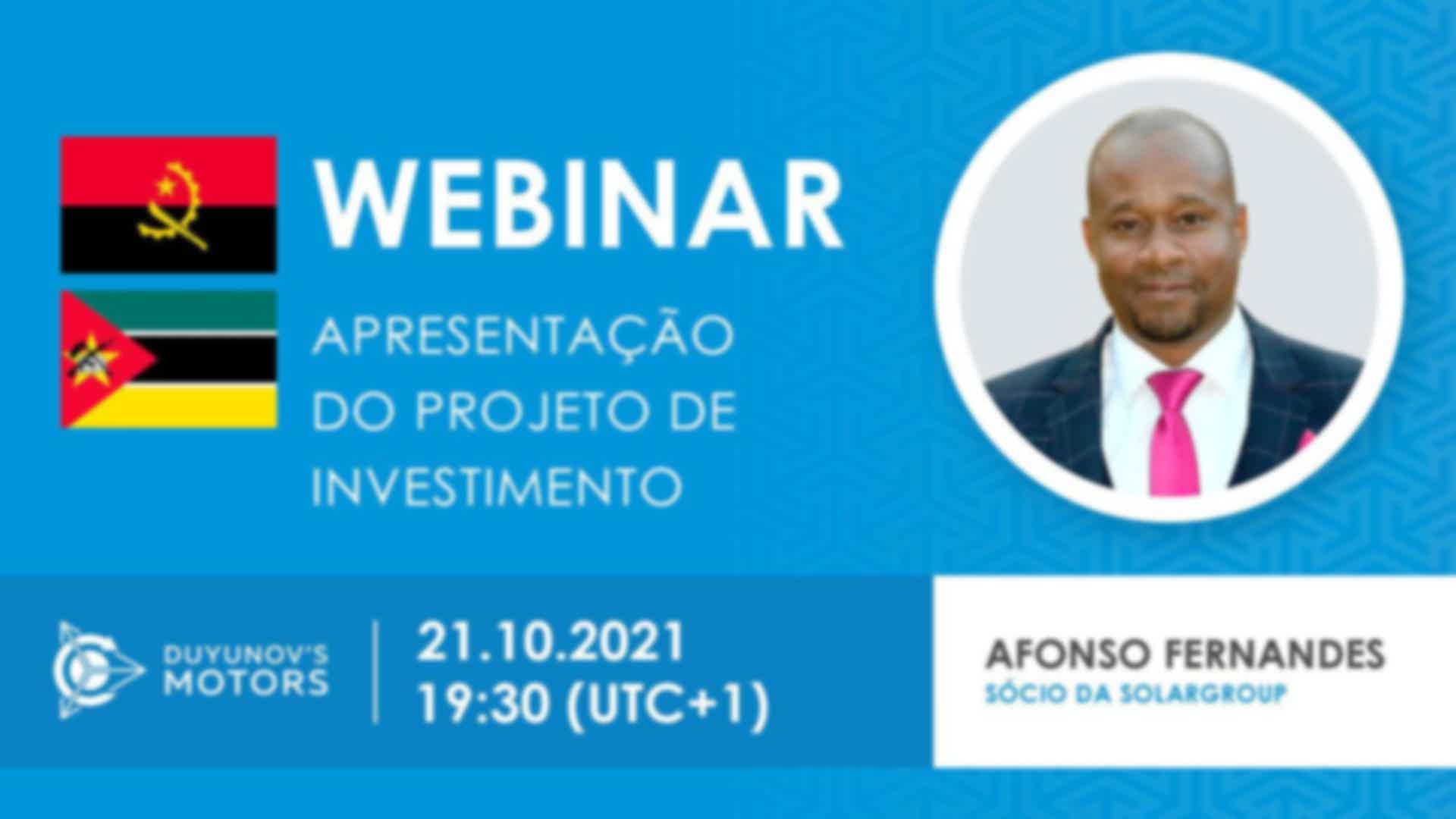 WEBINAR

APRESENTAÇÃO DO PROJETO DE INVESTIMENTO

DUYUNOV'S MOTORS

21.10.2021
19:30 (UTC+1)

AFONSO FERNANDES
SÓCIO DA SOLARGROUP